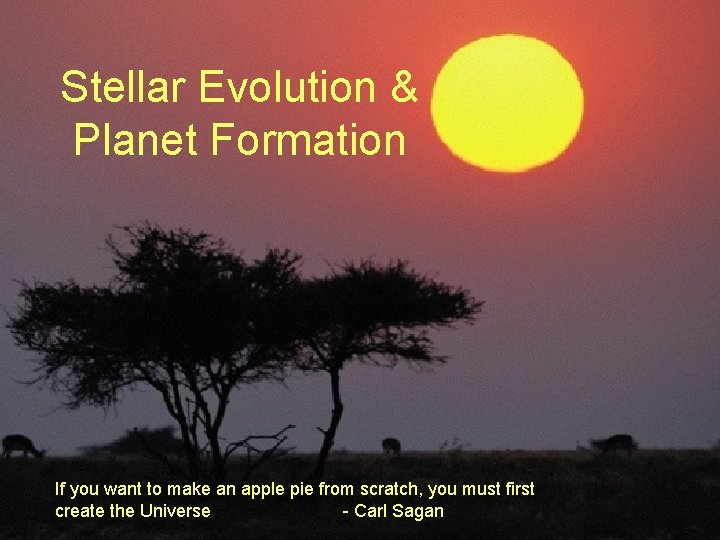 Stellar Evolution &
Planet Formation

If you want to make an apple pie from scratch, you must first create the Universe - Carl Sagan